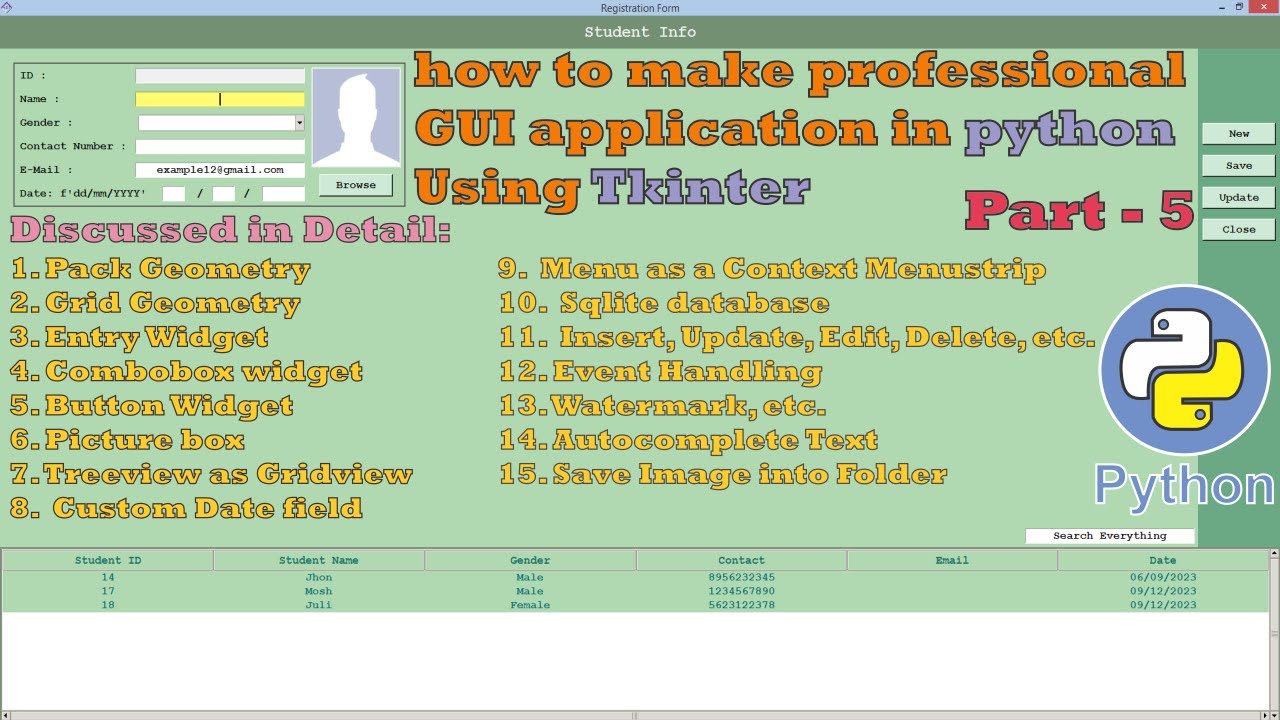 Registration Form

Student Info

ID :

Name :

Gender :

Contact Number :

E-Mail : example12@gmail.com

Date: f'dd/mm/YYYY' / /

Browse

how to make professional GUI application in python Using Tkinter

Part - 5

New

Save

Update

Close

Discussed in Detail:

1. Pack Geometry
2. Grid Geometry
3. Entry Widget
4. Combobox widget
5. Button Widget
6. Picture box
7. Treeview as Gridview
8. Custom Date field

9. Menu as a Context Menustrip
10. Sqlite database
11. Insert, Update, Edit, Delete, etc.
12. Event Handling
13. Watermark, etc.
14. Autocomplete Text
15. Save Image into Folder

Python

Search Everything

| Student ID | Student Name | Gender | Contact | Email | Date |
|---|---|---|---|---|---|
| 14 | Jhon | Male | 8956232345 | | 06/09/2023 |
| 17 | Mosh | Male | 1234567890 | | 09/12/2023 |
| 18 | Juli | Female | 5623122378 | | 09/12/2023 |